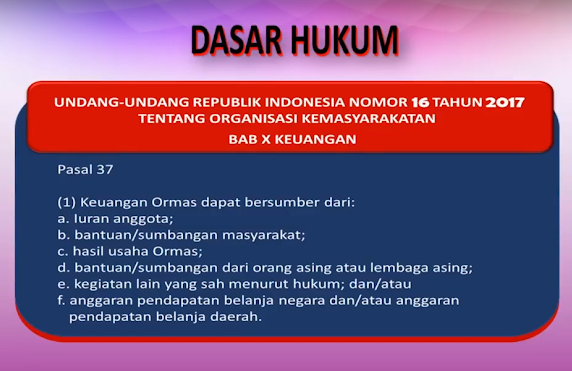 DASAR HUKUM

UNDANG-UNDANG REPUBLIK INDONESIA NOMOR 16 TAHUN 2017
TENTANG ORGANISASI KEMASYARAKATAN
BAB X KEUANGAN

Pasal 37

(1) Keuangan Ormas dapat bersumber dari:
a. Iuran anggota;
b. bantuan/sumbangan masyarakat;
c. hasil usaha Ormas;
d. bantuan/sumbangan dari orang asing atau lembaga asing;
e. kegiatan lain yang sah menurut hukum; dan/atau
f. anggaran pendapatan belanja negara dan/atau anggaran pendapatan belanja daerah.